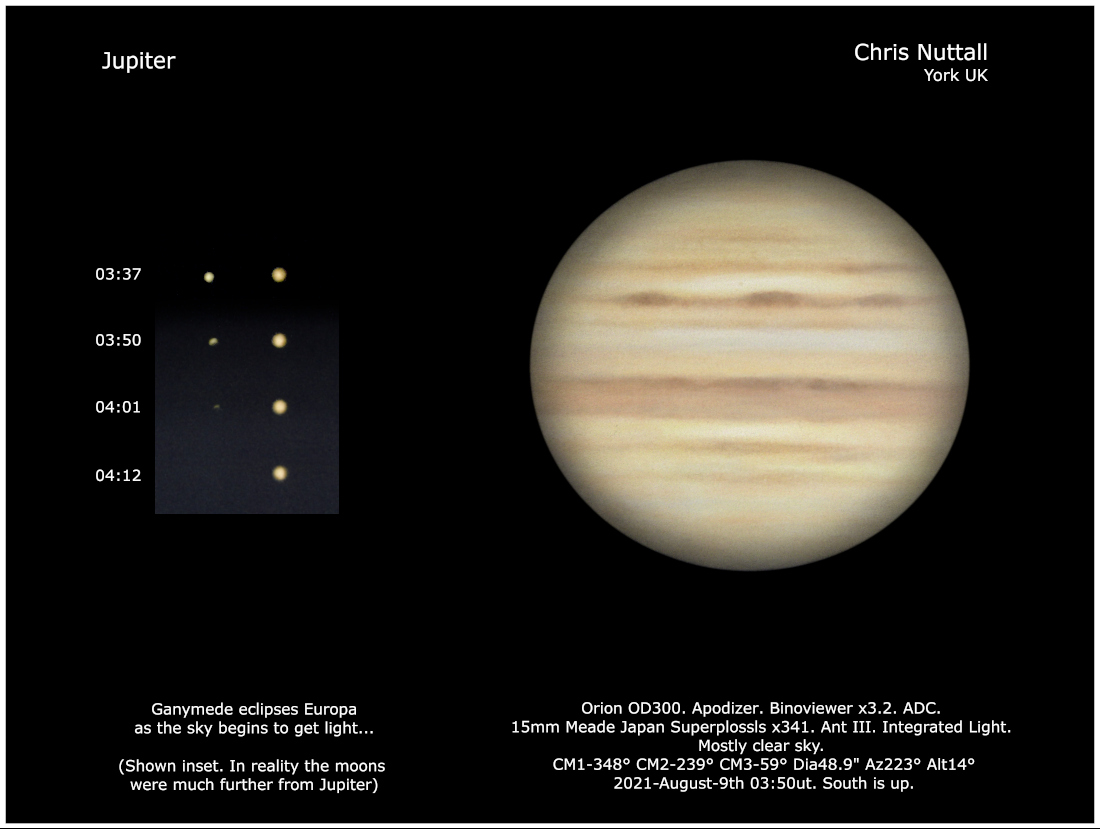 Jupiter

Chris Nuttall
York UK

03:37

03:50

04:01

04:12

Ganymede eclipses Europa
as the sky begins to get light...

(Shown inset. In reality the moons
were much further from Jupiter)

Orion OD300. Apodizer. Binoviewer x3.2. ADC.
15mm Meade Japan Superplossls x341. Ant III. Integrated Light.
Mostly clear sky.
CM1-348° CM2-239° CM3-59° Dia48.9" Az223° Alt14°
2021-August-9th 03:50ut. South is up.